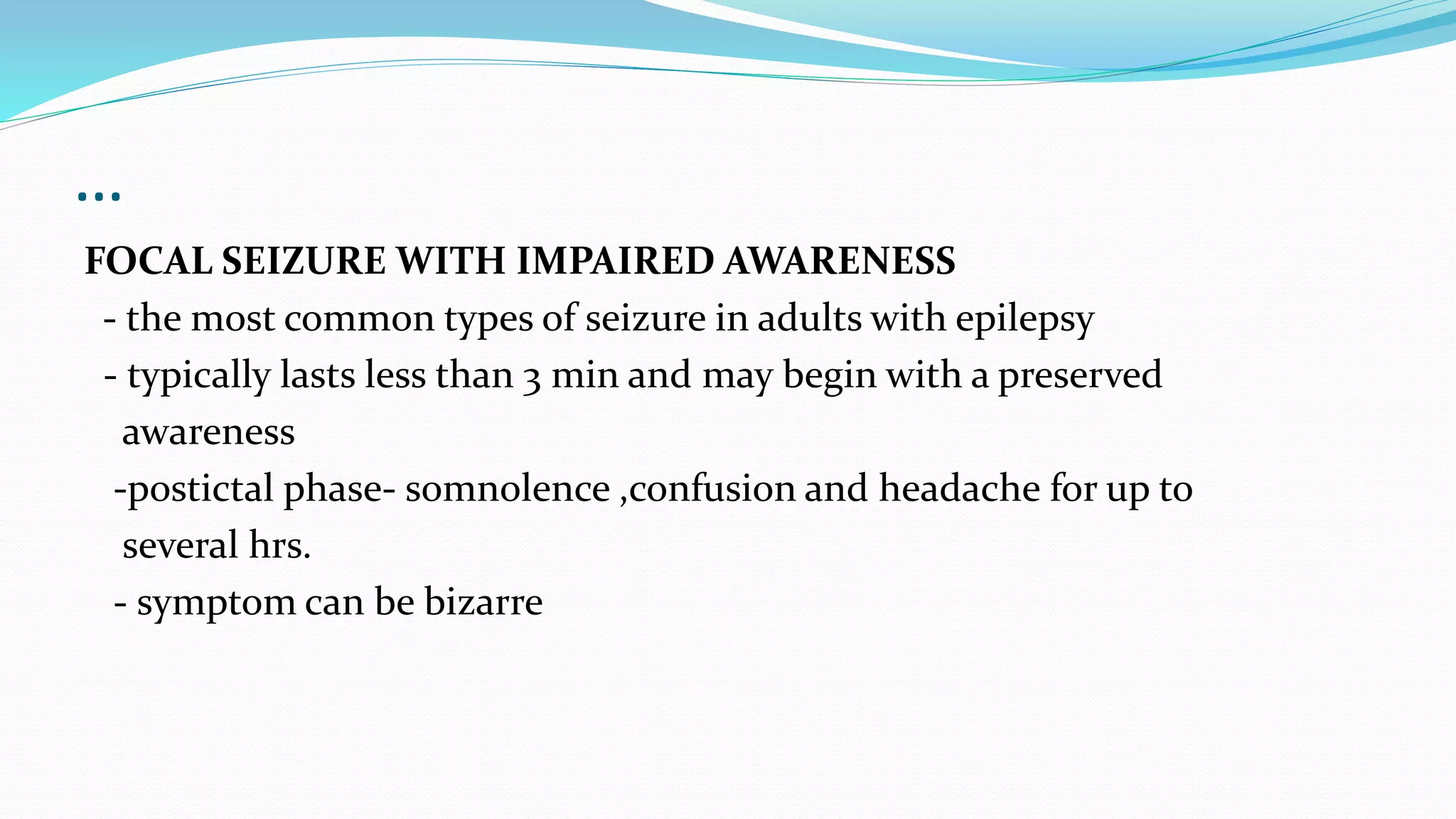 …

FOCAL SEIZURE WITH IMPAIRED AWARENESS

- the most common types of seizure in adults with epilepsy

- typically lasts less than 3 min and may begin with a preserved awareness

-postictal phase- somnolence ,confusion and headache for up to several hrs.

- symptom can be bizarre